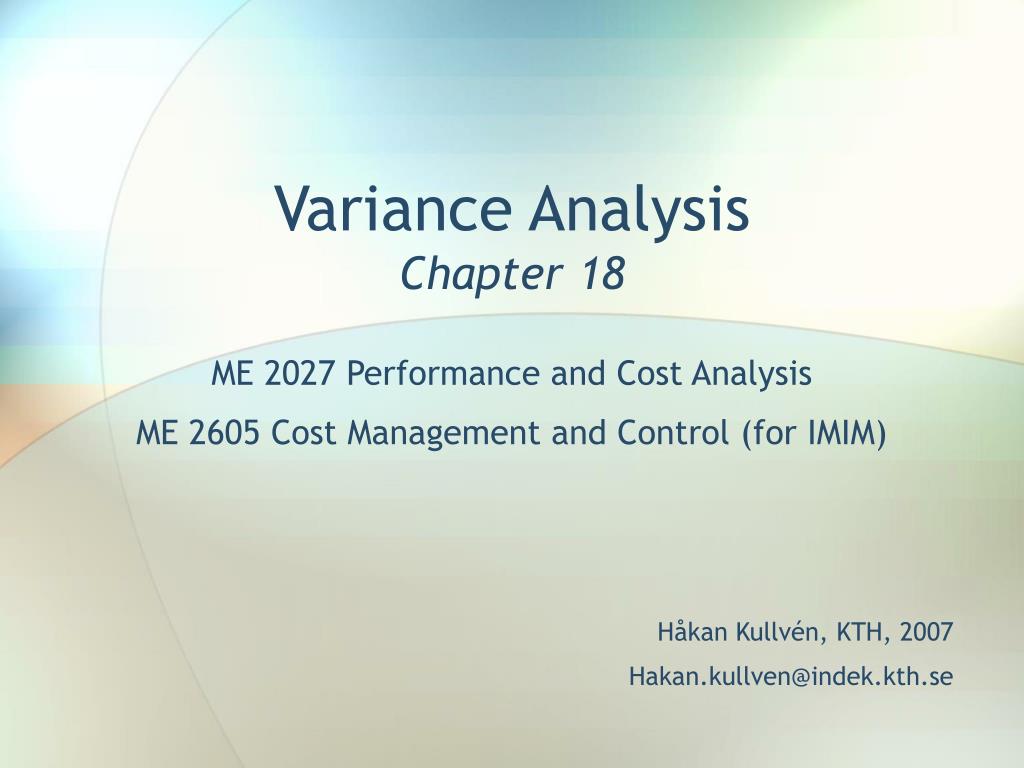 Variance Analysis
Chapter 18

ME 2027 Performance and Cost Analysis

ME 2605 Cost Management and Control (for IMIM)

Håkan Kullvén, KTH, 2007

Hakan.kullven@indek.kth.se